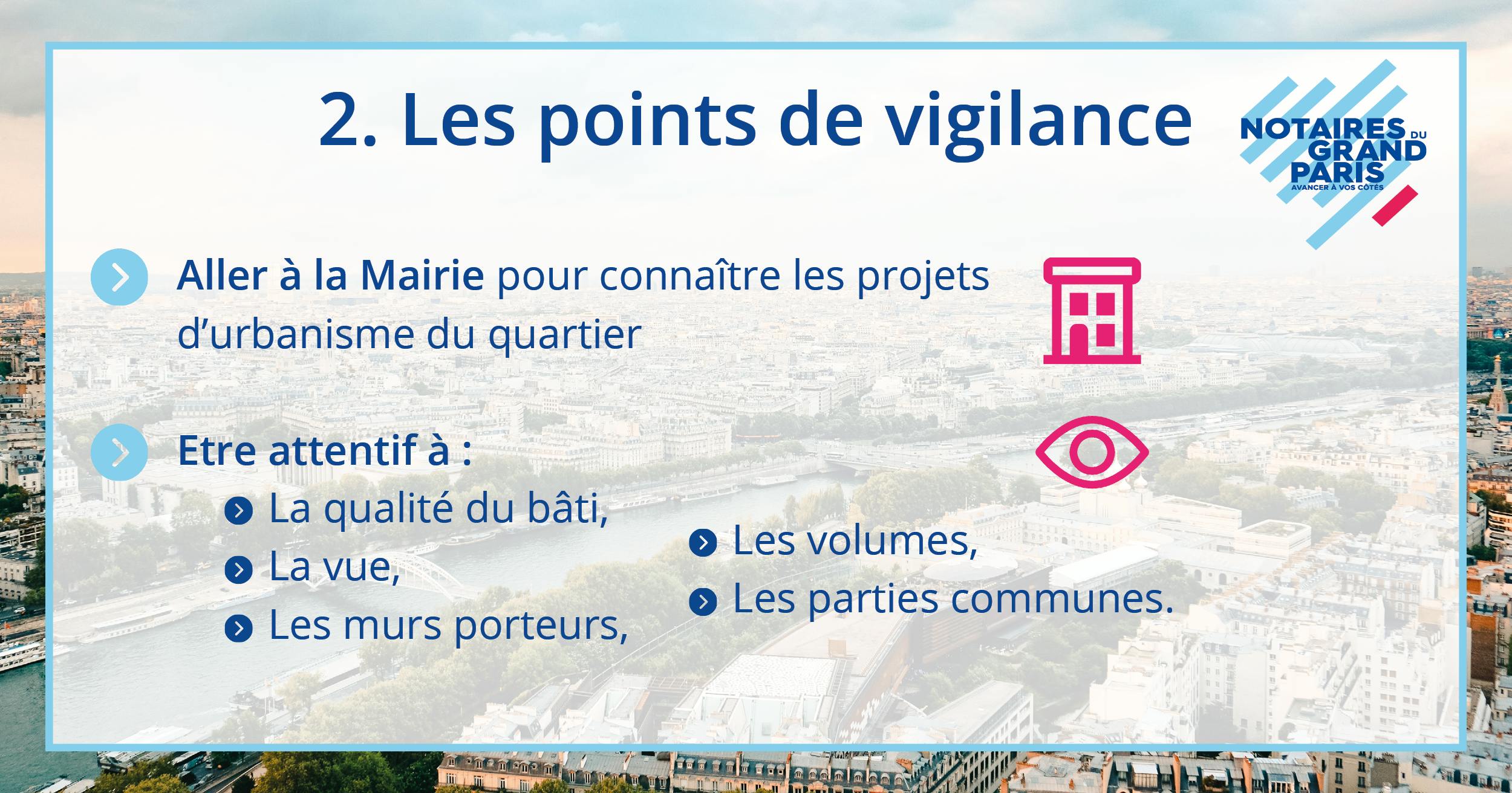 2. Les points de vigilance

NOTAIRES DU GRAND PARIS
AVANCER À VOS CÔTÉS

Aller à la Mairie pour connaître les projets d'urbanisme du quartier

Etre attentif à :

La qualité du bâti,

La vue,

Les murs porteurs,

Les volumes,

Les parties communes.